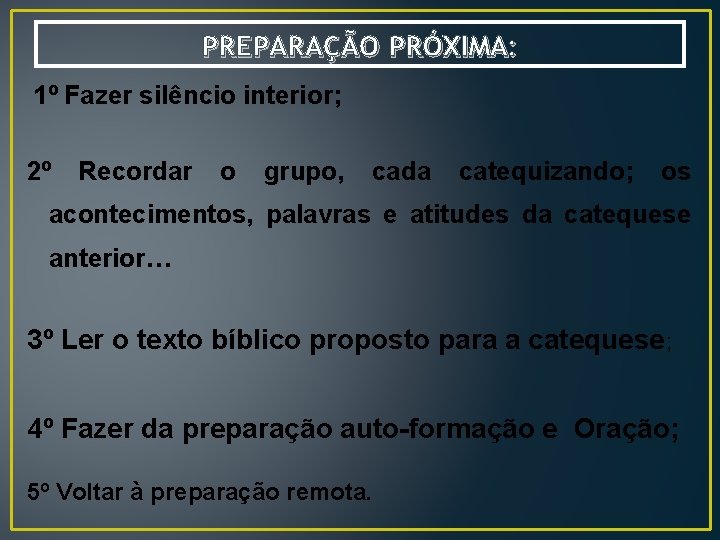 PREPARAÇÃO PRÓXIMA:

1º Fazer silêncio interior;

2º Recordar o grupo, cada catequizando; os acontecimentos, palavras e atitudes da catequese anterior…

3º Ler o texto bíblico proposto para a catequese;

4º Fazer da preparação auto-formação e Oração;

5º Voltar à preparação remota.